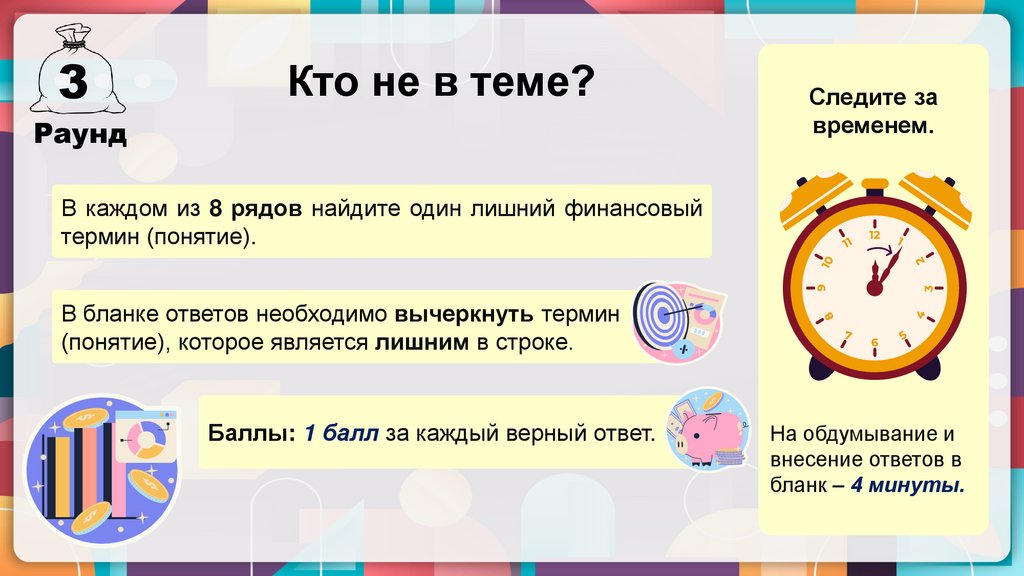 3
Раунд

Кто не в теме?

В каждом из 8 рядов найдите один лишний финансовый термин (понятие).

В бланке ответов необходимо вычеркнуть термин (понятие), которое является лишним в строке.

Баллы: 1 балл за каждый верный ответ.

Следите за временем.

12
1
2
3
4
5
6
7
8
9
10
11

На обдумывание и внесение ответов в бланк – 4 минуты.